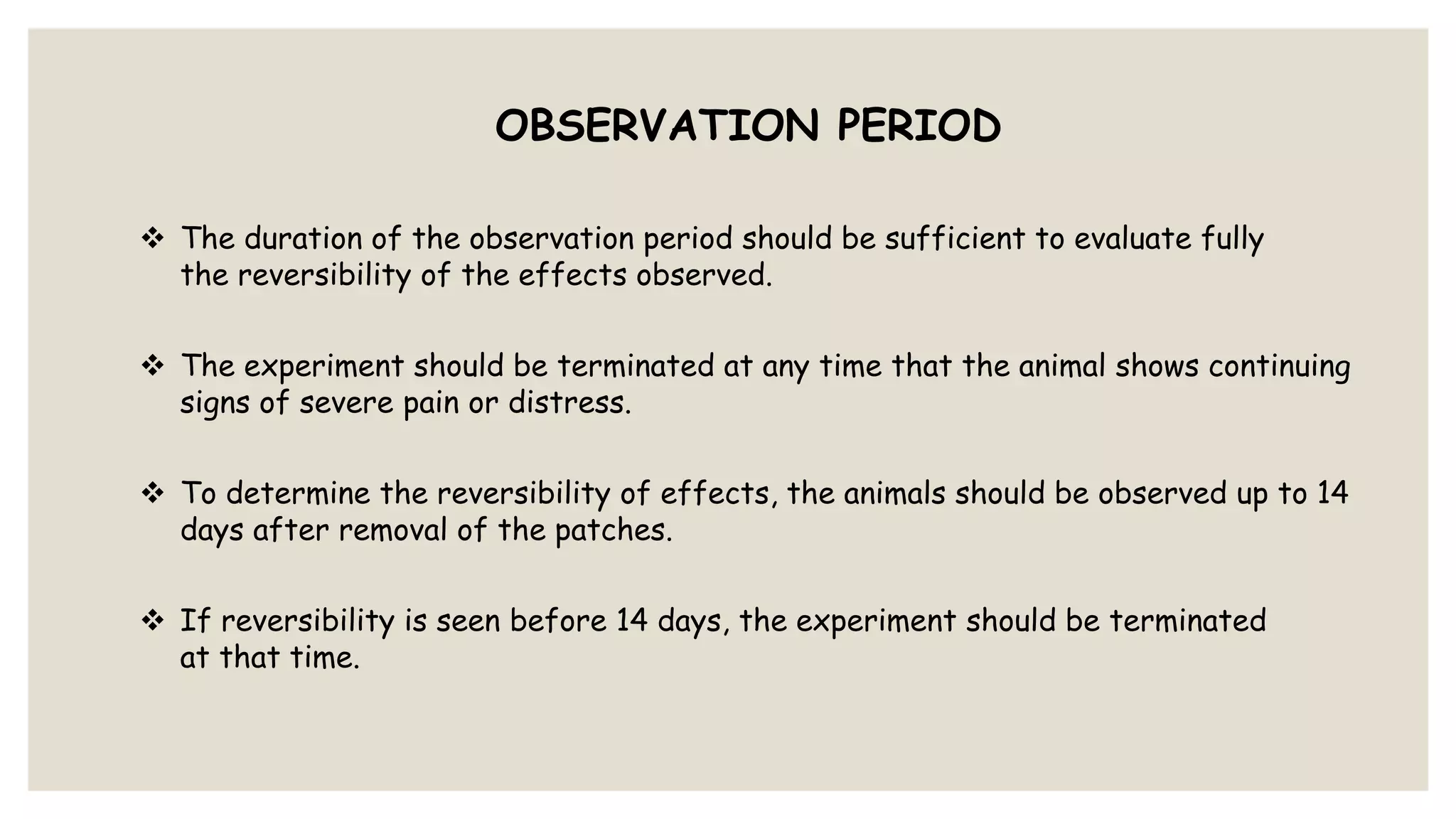 OBSERVATION PERIOD

❖ The duration of the observation period should be sufficient to evaluate fully the reversibility of the effects observed.

❖ The experiment should be terminated at any time that the animal shows continuing signs of severe pain or distress.

❖ To determine the reversibility of effects, the animals should be observed up to 14 days after removal of the patches.

❖ If reversibility is seen before 14 days, the experiment should be terminated at that time.